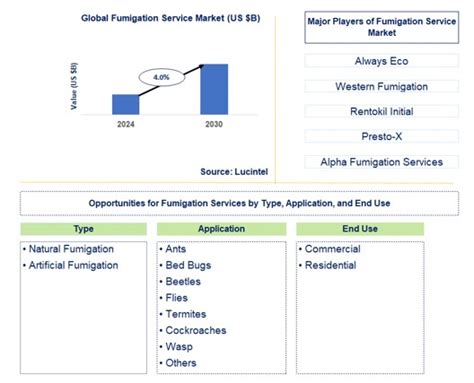 Global Fumigation Service Market (US $B)

Value (US $B)

4.0%

2024

2030

Source: Lucintel

Major Players of Fumigation Service Market

Always Eco

Western Fumigation

Rentokil Initial

Presto-X

Alpha Fumigation Services

Opportunities for Fumigation Services by Type, Application, and End Use

Type

• Natural Fumigation
• Artificial Fumigation

Application

• Ants
• Bed Bugs
• Beetles
• Flies
• Termites
• Cockroaches
• Wasp
• Others

End Use

• Commercial
• Residential